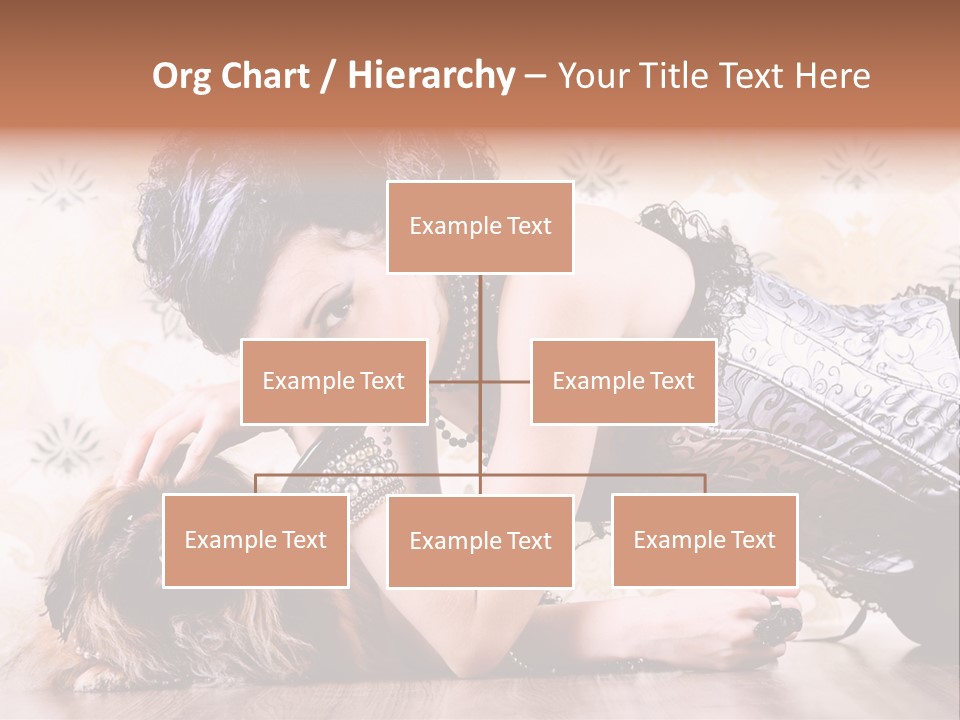 Org Chart / Hierarchy – Your Title Text Here

Example Text

Example Text

Example Text

Example Text

Example Text

Example Text